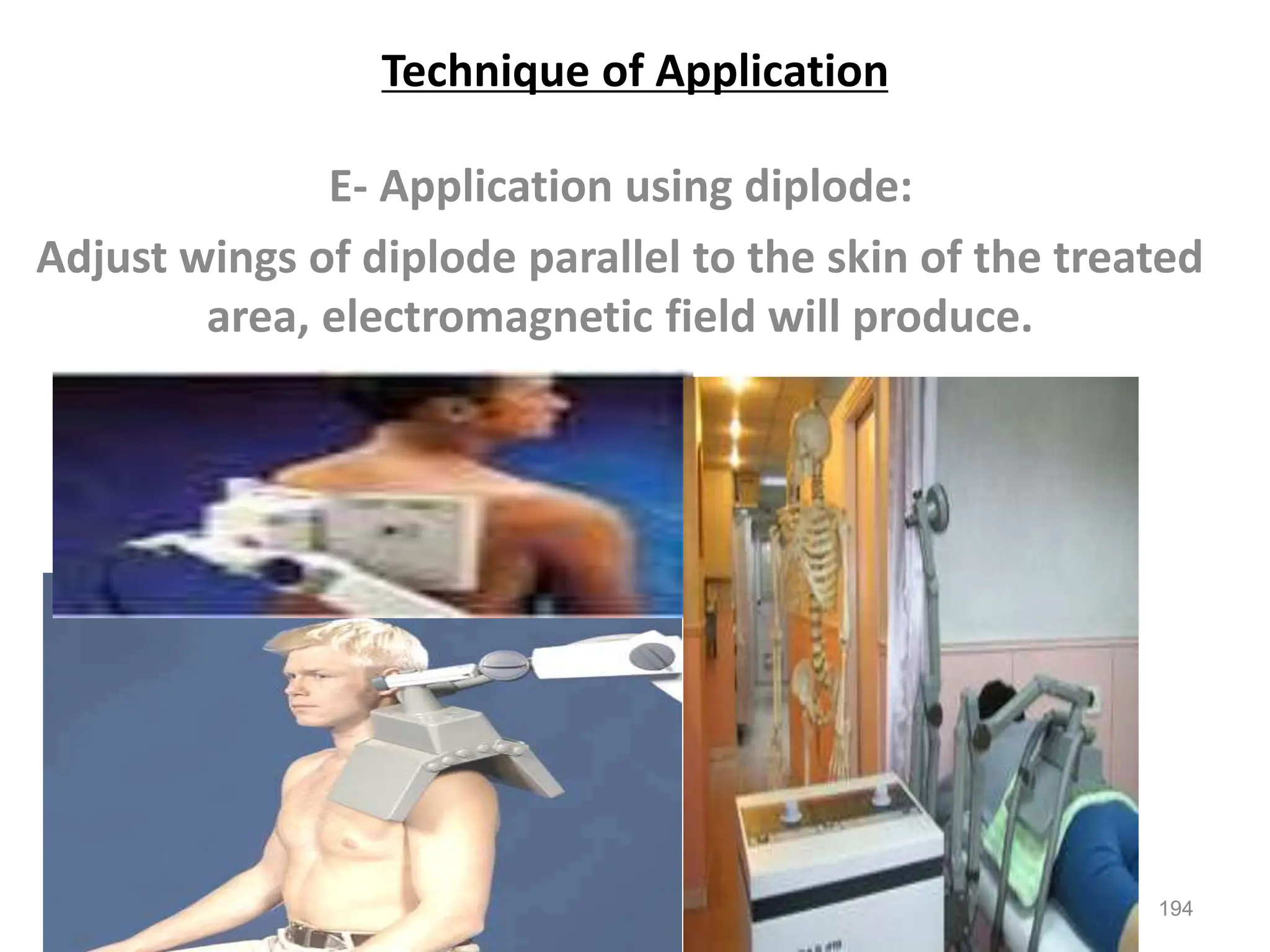 Technique of Application

E- Application using diplode:

Adjust wings of diplode parallel to the skin of the treated area, electromagnetic field will produce.

194